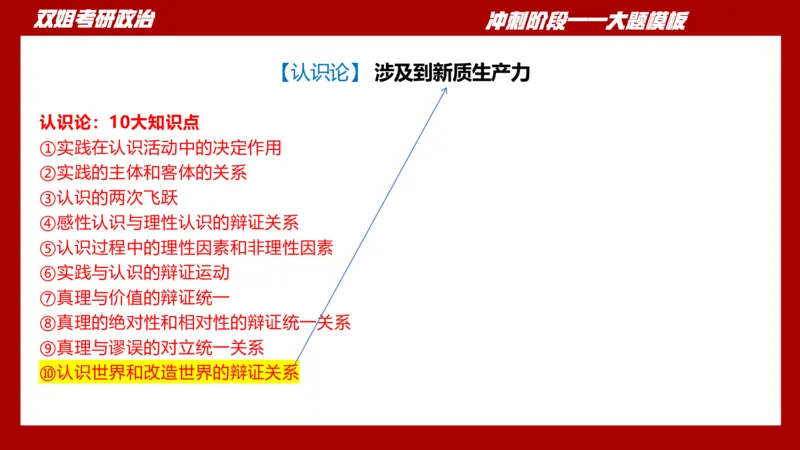 双姐考研政治

冲刺阶段——大题模板

【认识论】 涉及到新质生产力

认识论：10大知识点
①实践在认识活动中的决定作用
②实践的主体和客体的关系
③认识的两次飞跃
④感性认识与理性认识的辩证关系
⑤认识过程中的理性因素和非理性因素
⑥实践与认识的辩证运动
⑦真理与价值的辩证统一
⑧真理的绝对性和相对性的辩证统一关系
⑨真理与谬误的对立统一关系
⑩认识世界和改造世界的辩证关系